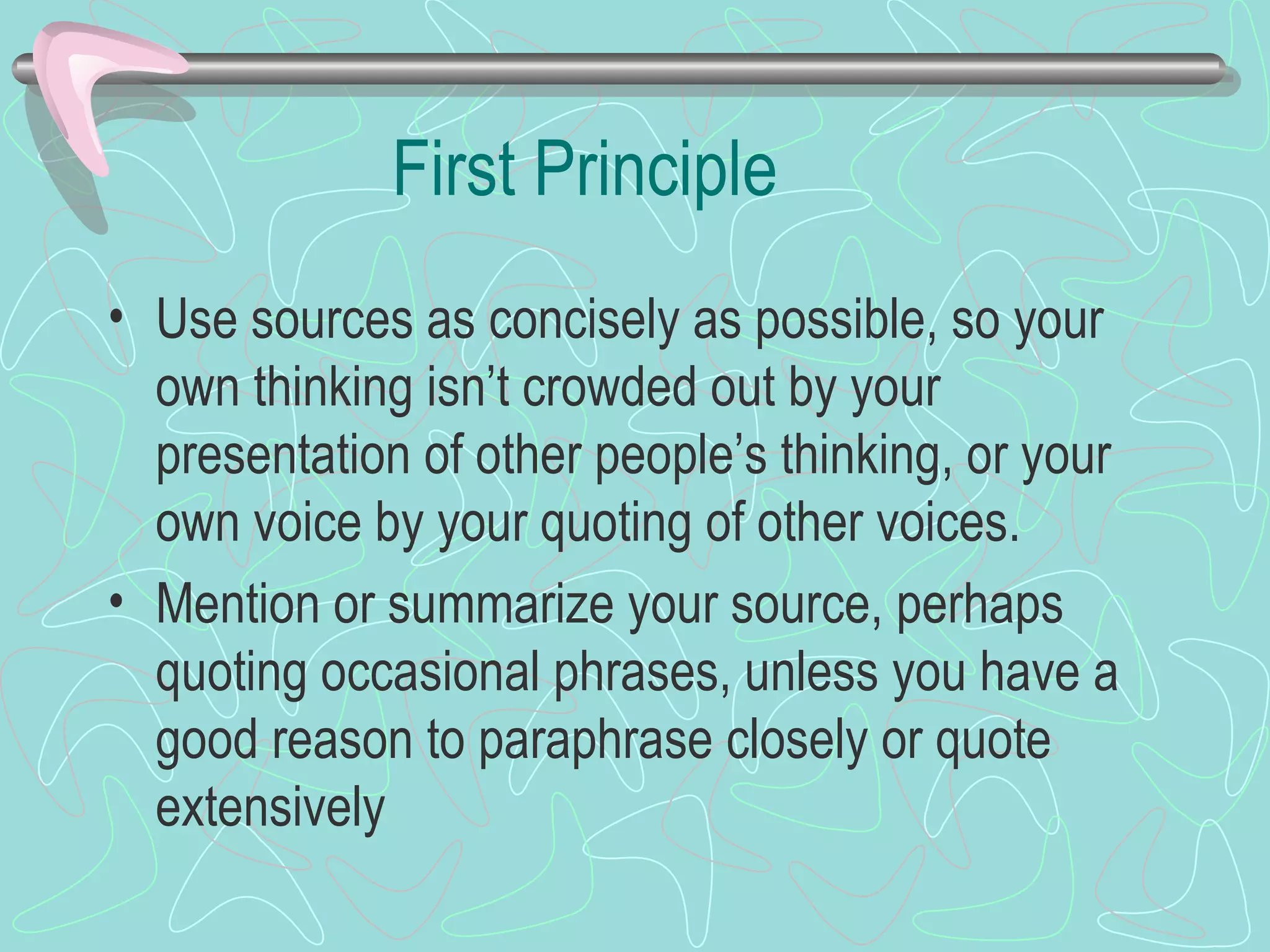 First Principle

• Use sources as concisely as possible, so your own thinking isn’t crowded out by your presentation of other people’s thinking, or your own voice by your quoting of other voices.

• Mention or summarize your source, perhaps quoting occasional phrases, unless you have a good reason to paraphrase closely or quote extensively